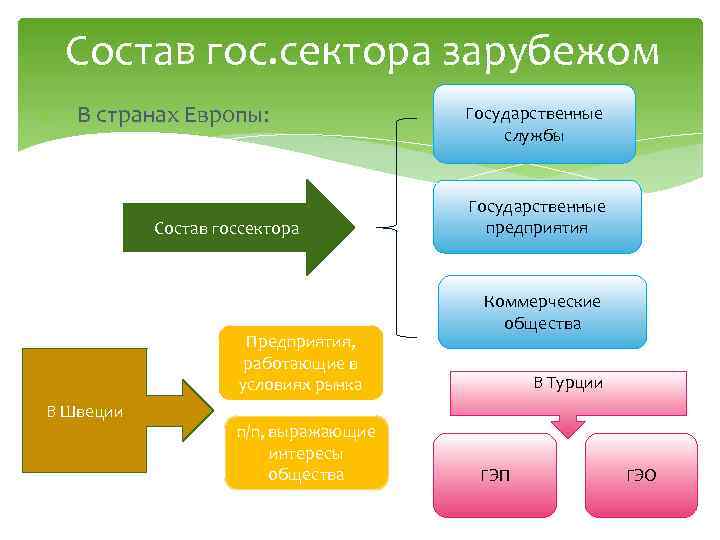 Состав гос.сектора зарубежом

В странах Европы:

Состав госсектора

Государственные службы

Государственные предприятия

Коммерческие общества

В Швеции

Предприятия, работающие в условиях рынка

п/п, выражающие интересы общества

В Турции

ГЭП

ГЭО